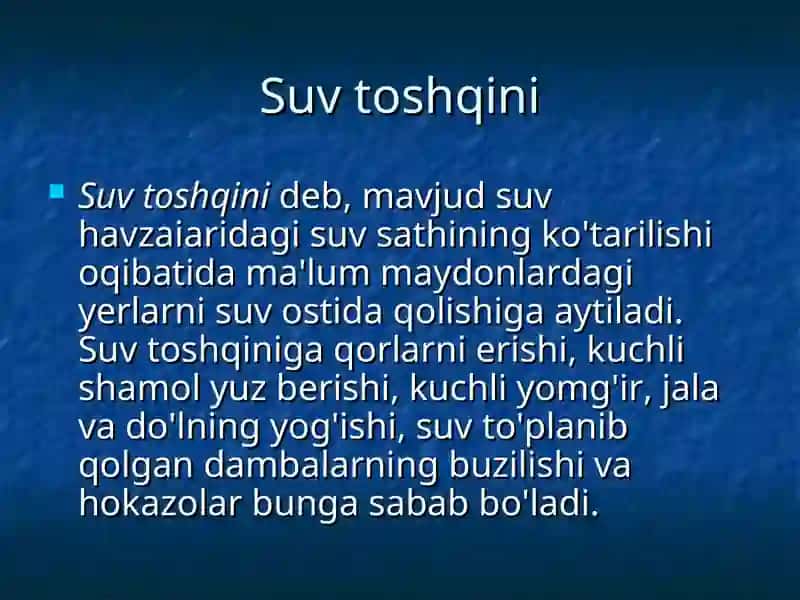 Suv toshqini

Suv toshqini deb, mavjud suv havzaiaridagi suv sathining ko'tarilishi oqibatida ma'lum maydonlardagi yerlarni suv ostida qolishiga aytiladi. Suv toshqiniga qorlarni erishi, kuchli shamol yuz berishi, kuchli yomg'ir, jala va do'lning yog'ishi, suv to'planib qolgan dambalarning buzilishi va hokazolar bunga sabab bo'ladi.